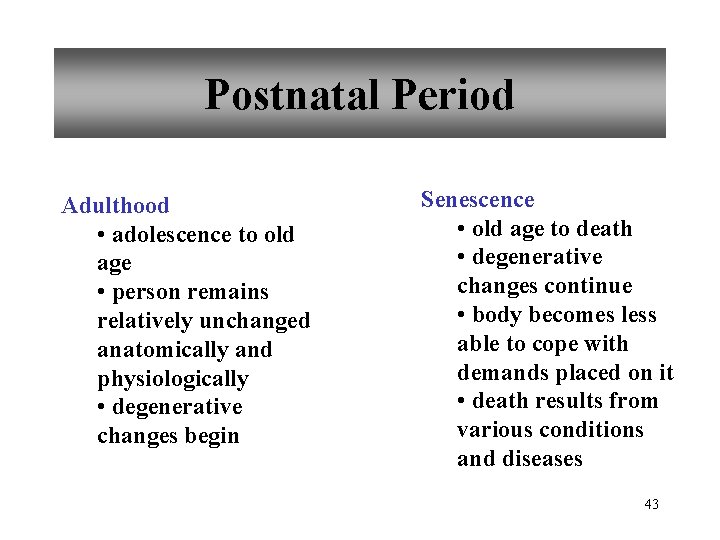 Postnatal Period

Adulthood
• adolescence to old age
• person remains relatively unchanged anatomically and physiologically
• degenerative changes begin

Senescence
• old age to death
• degenerative changes continue
• body becomes less able to cope with demands placed on it
• death results from various conditions and diseases

43